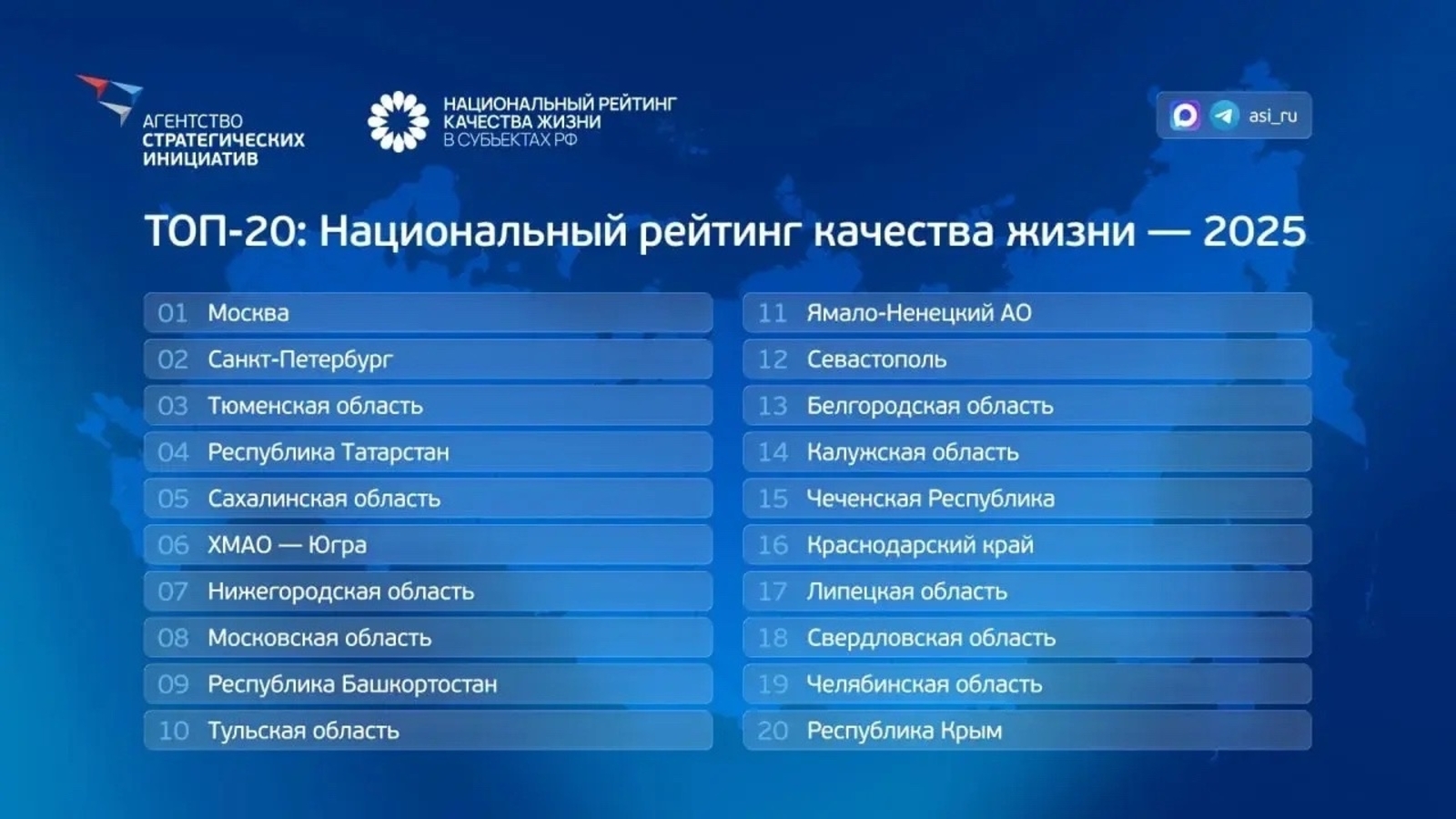 АГЕНТСТВО СТРАТЕГИЧЕСКИХ ИНИЦИАТИВ

НАЦИОНАЛЬНЫЙ РЕЙТИНГ КАЧЕСТВА ЖИЗНИ В СУБЪЕКТАХ РФ

asi_ru

ТОП-20: Национальный рейтинг качества жизни — 2025

01 Москва
02 Санкт-Петербург
03 Тюменская область
04 Республика Татарстан
05 Сахалинская область
06 ХМАО — Югра
07 Нижегородская область
08 Московская область
09 Республика Башкортостан
10 Тульская область

11 Ямало-Ненецкий АО
12 Севастополь
13 Белгородская область
14 Калужская область
15 Чеченская Республика
16 Краснодарский край
17 Липецкая область
18 Свердловская область
19 Челябинская область
20 Республика Крым